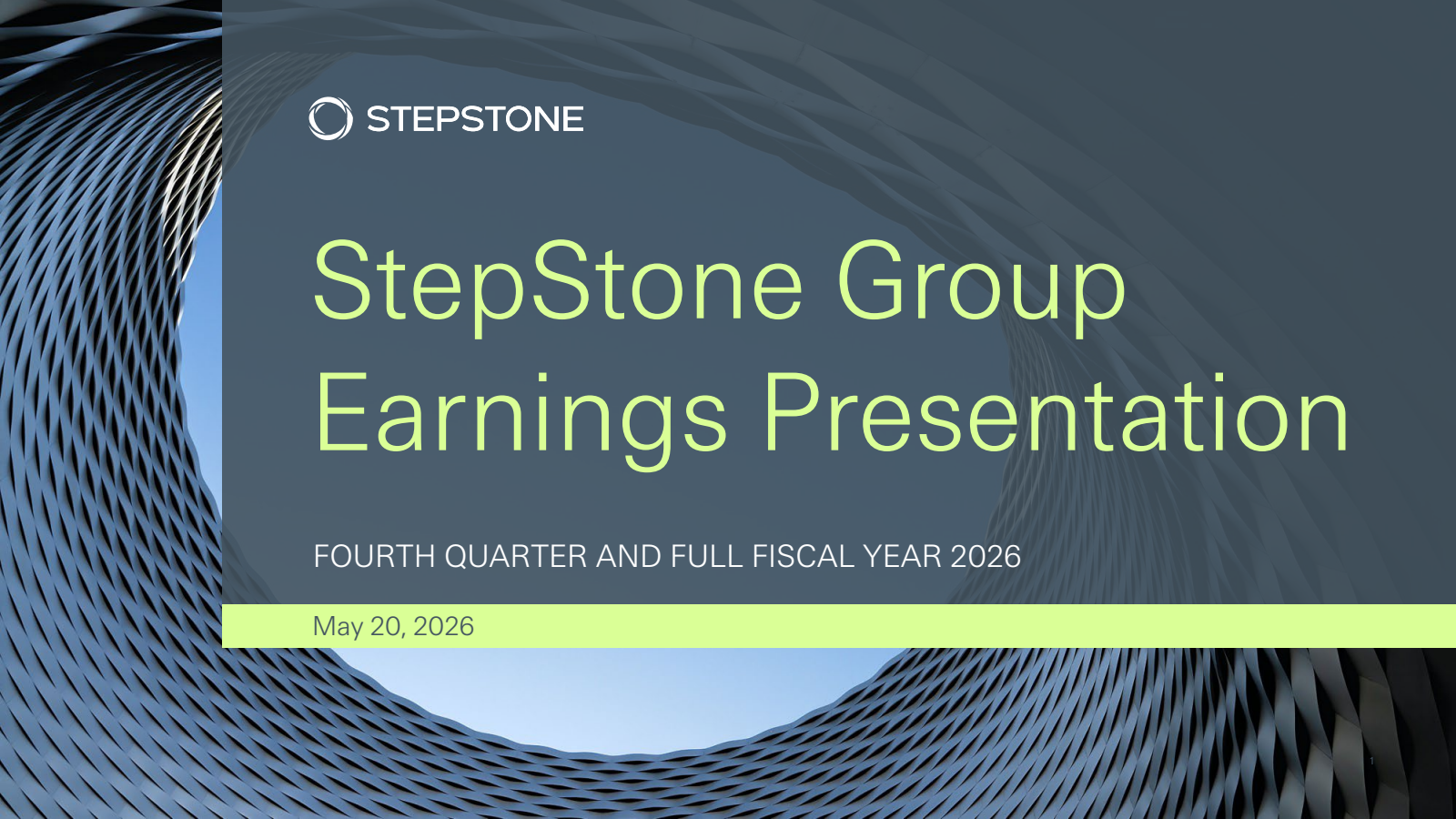 STEPSTONE

StepStone Group Earnings Presentation

FOURTH QUARTER AND FULL FISCAL YEAR 2026

May 20, 2026

1